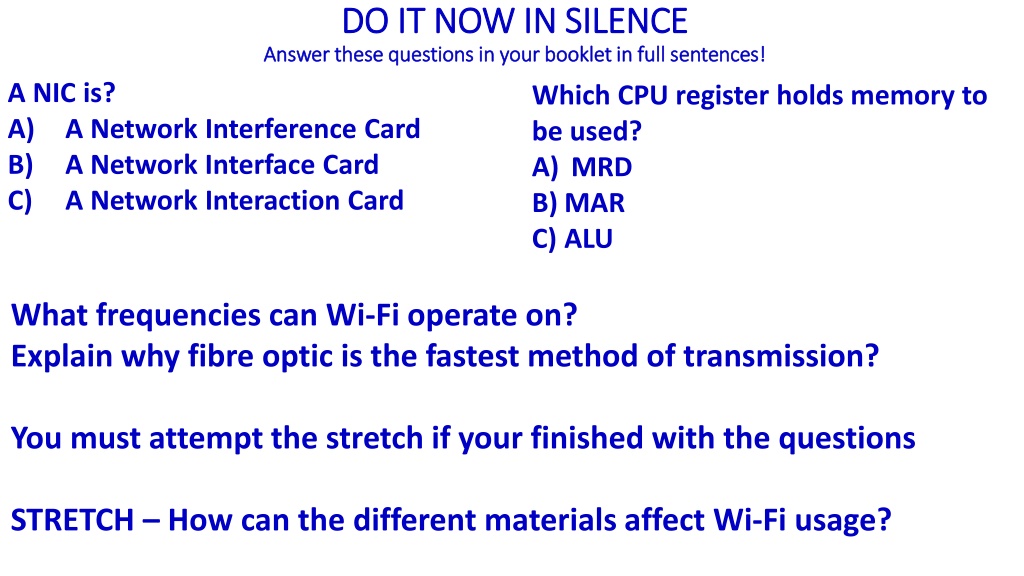 DO IT NOW IN SILENCE
Answer these questions in your booklet in full sentences!

A NIC is?
A) A Network Interference Card
B) A Network Interface Card
C) A Network Interaction Card

Which CPU register holds memory to be used?
A) MRD
B) MAR
C) ALU

What frequencies can Wi-Fi operate on?
Explain why fibre optic is the fastest method of transmission?

You must attempt the stretch if your finished with the questions

STRETCH – How can the different materials affect Wi-Fi usage?